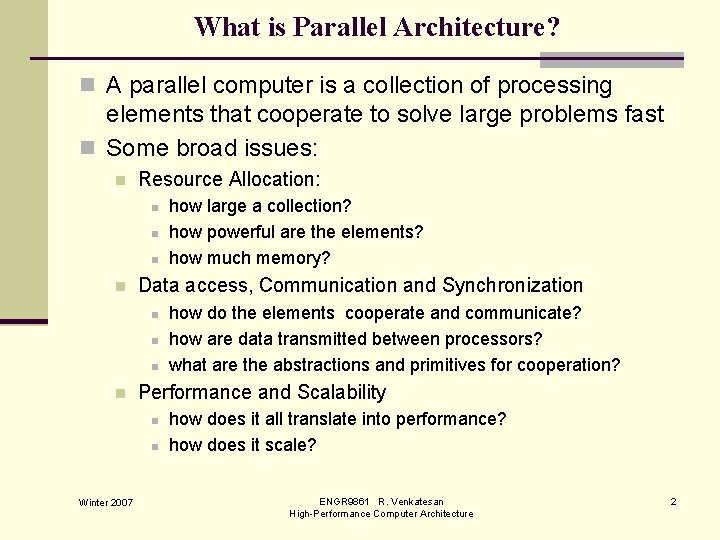 What is Parallel Architecture?

A parallel computer is a collection of processing elements that cooperate to solve large problems fast

Some broad issues:

Resource Allocation:

how large a collection?

how powerful are the elements?

how much memory?

Data access, Communication and Synchronization

how do the elements cooperate and communicate?

how are data transmitted between processors?

what are the abstractions and primitives for cooperation?

Performance and Scalability

how does it all translate into performance?

how does it scale?

Winter 2007

ENGR9861 R. Venkatesan
High-Performance Computer Architecture

2